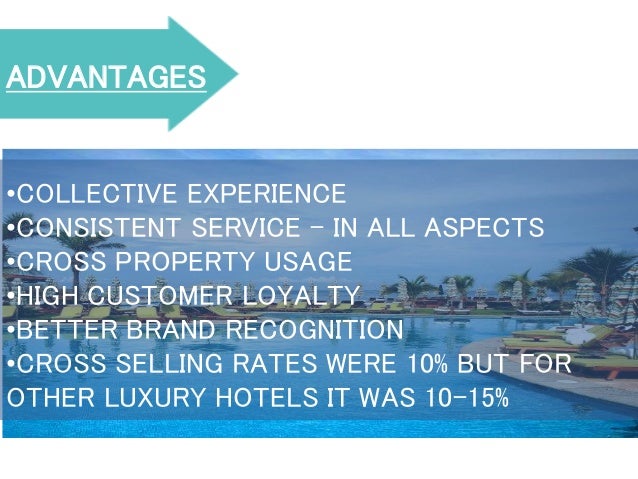 ADVANTAGES

•COLLECTIVE EXPERIENCE
•CONSISTENT SERVICE – IN ALL ASPECTS
•CROSS PROPERTY USAGE
•HIGH CUSTOMER LOYALTY
•BETTER BRAND RECOGNITION
•CROSS SELLING RATES WERE 10% BUT FOR OTHER LUXURY HOTELS IT WAS 10-15%